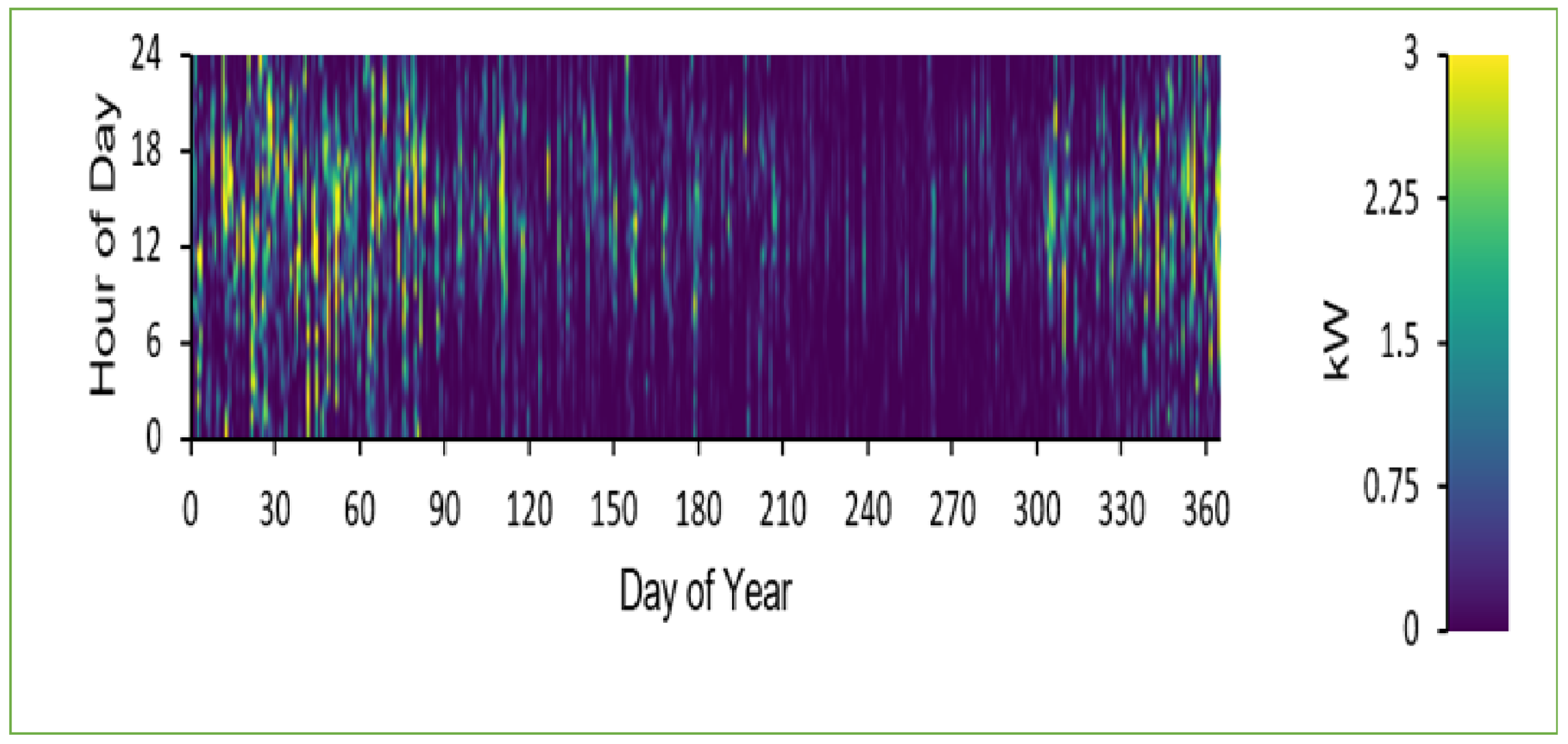 Hour of Day

24
18
12
6
0

0 30 60 90 120 150 180 210 240 270 300 330 360

Day of Year

kW

3
2.25
1.5
0.75
0